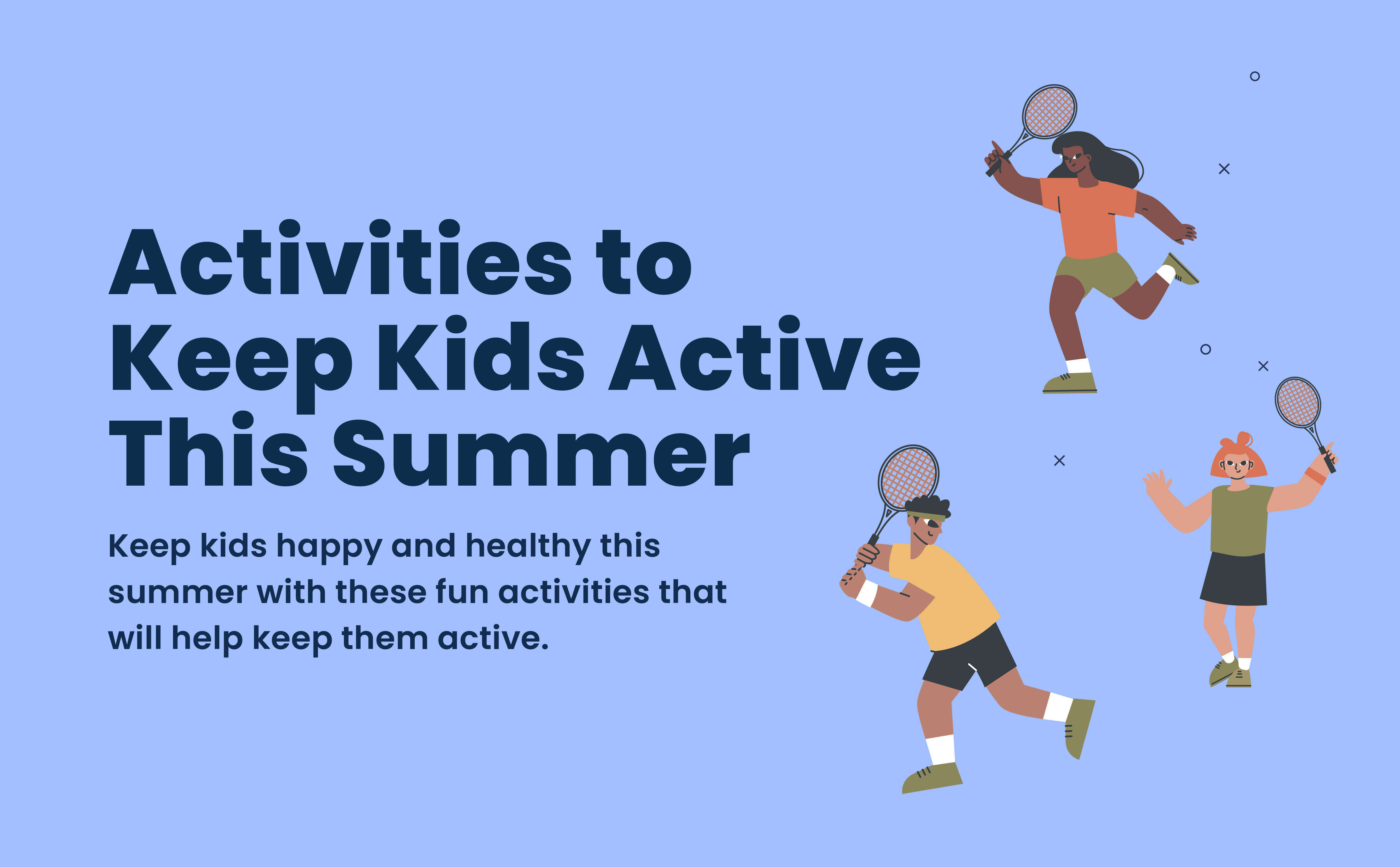 Activities to Keep Kids Active This Summer

Keep kids happy and healthy this summer with these fun activities that will help keep them active.